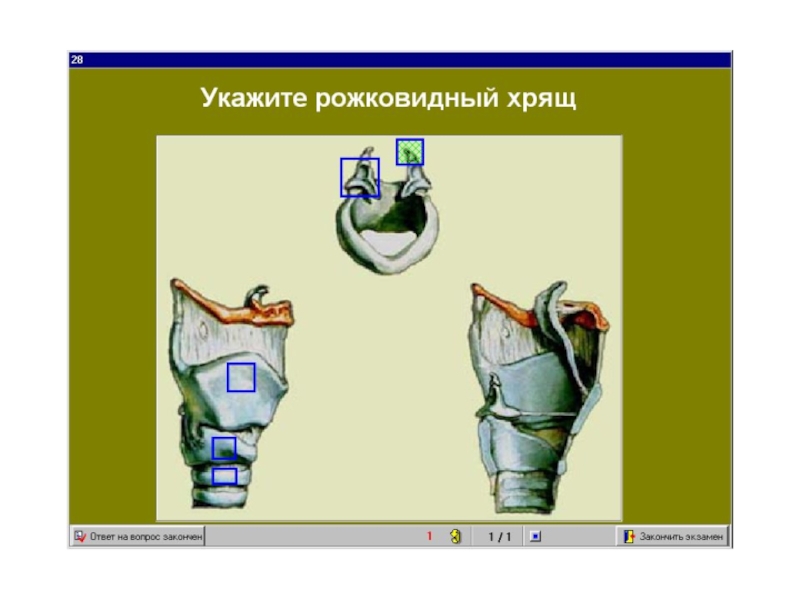 28

Укажите рожковидный хрящ

Ответ на вопрос закончен

1

1 / 1

Закончить экзамен